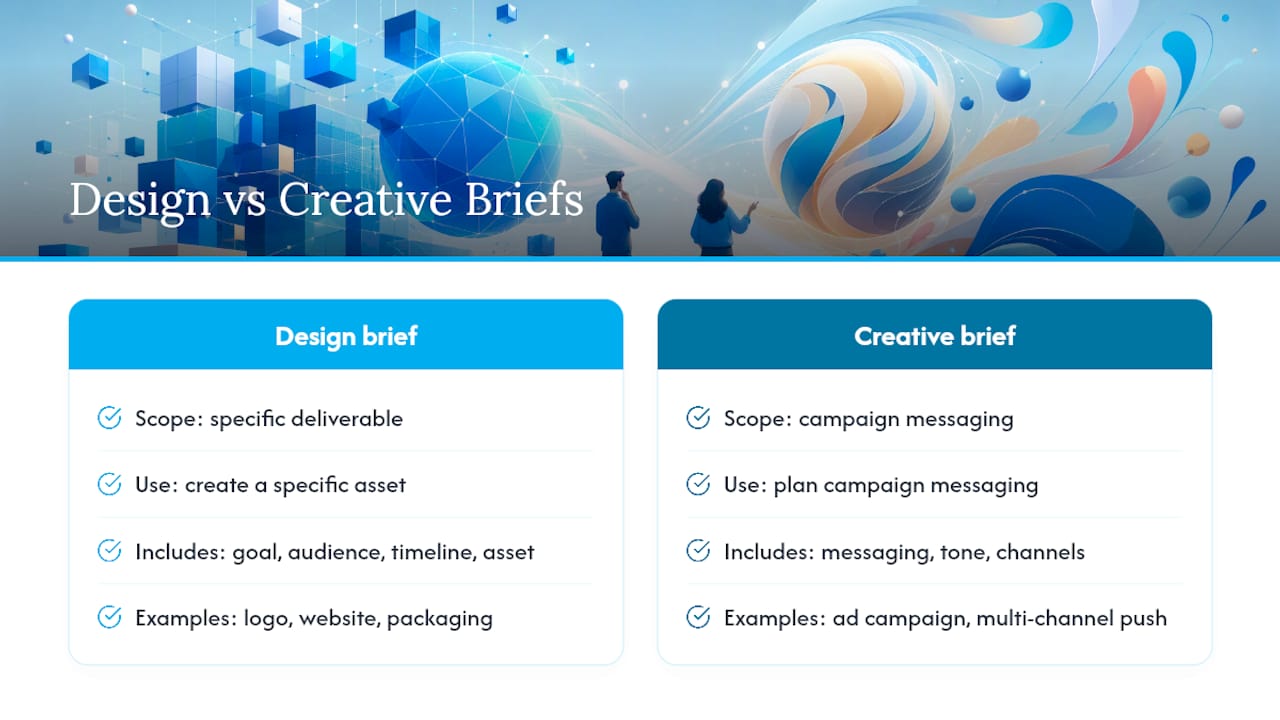 Design vs Creative Briefs

Design brief

Scope: specific deliverable

Use: create a specific asset

Includes: goal, audience, timeline, asset

Examples: logo, website, packaging

Creative brief

Scope: campaign messaging

Use: plan campaign messaging

Includes: messaging, tone, channels

Examples: ad campaign, multi-channel push